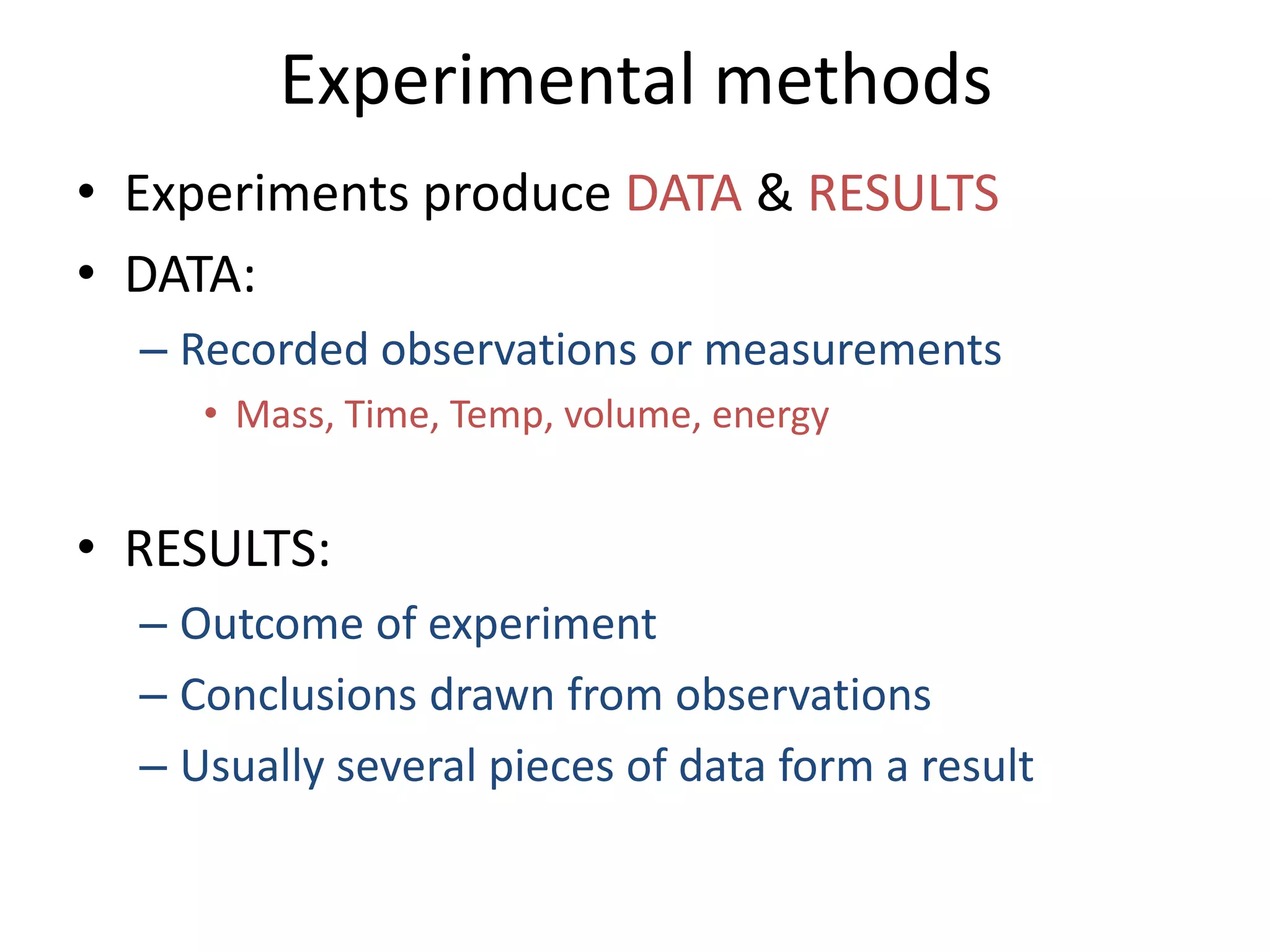 Experimental methods

• Experiments produce DATA & RESULTS
• DATA:
– Recorded observations or measurements
• Mass, Time, Temp, volume, energy

• RESULTS:
– Outcome of experiment
– Conclusions drawn from observations
– Usually several pieces of data form a result